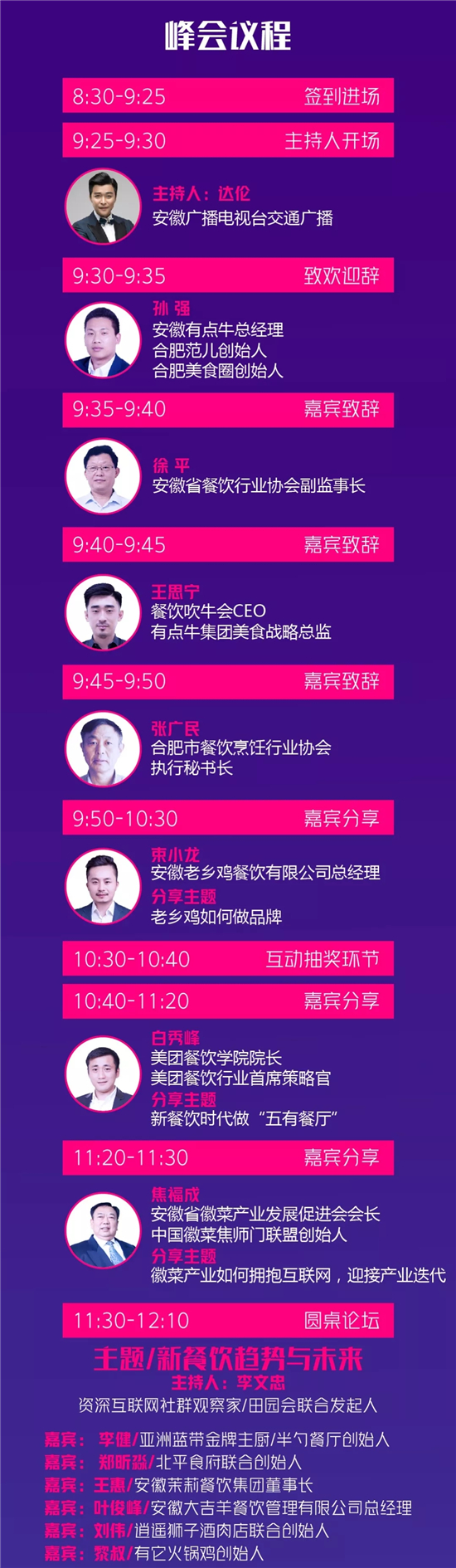 峰会议程

8:30-9:25 签到进场

9:25-9:30 主持人开场

主持人：达伦
安徽广播电视台交通广播

9:30-9:35 致欢迎辞

孙 强
安徽有点牛总经理
合肥范儿创始人
合肥美食圈创始人

9:35-9:40 嘉宾致辞

徐 平
安徽省餐饮行业协会副监事长

9:40-9:45 嘉宾致辞

王思宁
餐饮吹牛会CEO
有点牛集团美食战略总监

9:45-9:50 嘉宾致辞

张广民
合肥市餐饮烹饪行业协会
执行秘书长

9:50-10:30 嘉宾分享

束小龙
安徽老乡鸡餐饮有限公司总经理
分享主题
老乡鸡如何做品牌

10:30-10:40 互动抽奖环节

10:40-11:20 嘉宾分享

白秀峰
美团餐饮学院院长
美团餐饮行业首席策略官
分享主题
新餐饮时代做“五有餐厅”

11:20-11:30 嘉宾分享

焦福成
安徽省徽菜产业发展促进会会长
中国徽菜焦师门联盟创始人
分享主题
徽菜产业如何拥抱互联网，迎接产业迭代

11:30-12:10 圆桌论坛

主题/新餐饮趋势与未来
主持人：李文忠
资深互联网社群观察家/田园会联合发起人

嘉宾：李健/亚洲蓝带金牌主厨/半勺餐厅创始人
嘉宾：郑昕淼/北平食府联合创始人
嘉宾：王惠/安徽茉莉餐饮集团董事长
嘉宾：叶俊峰/安徽大吉羊餐饮管理有限公司总经理
嘉宾：刘伟/逍遥狮子酒肉店联合创始人
嘉宾：黎叔/有它火锅鸡创始人